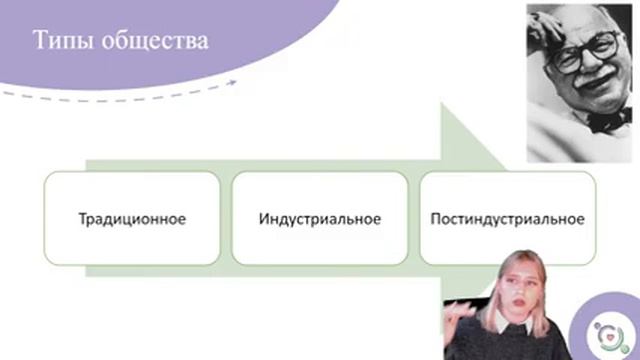 Типы общества

Традиционное

Индустриальное

Постиндустриальное